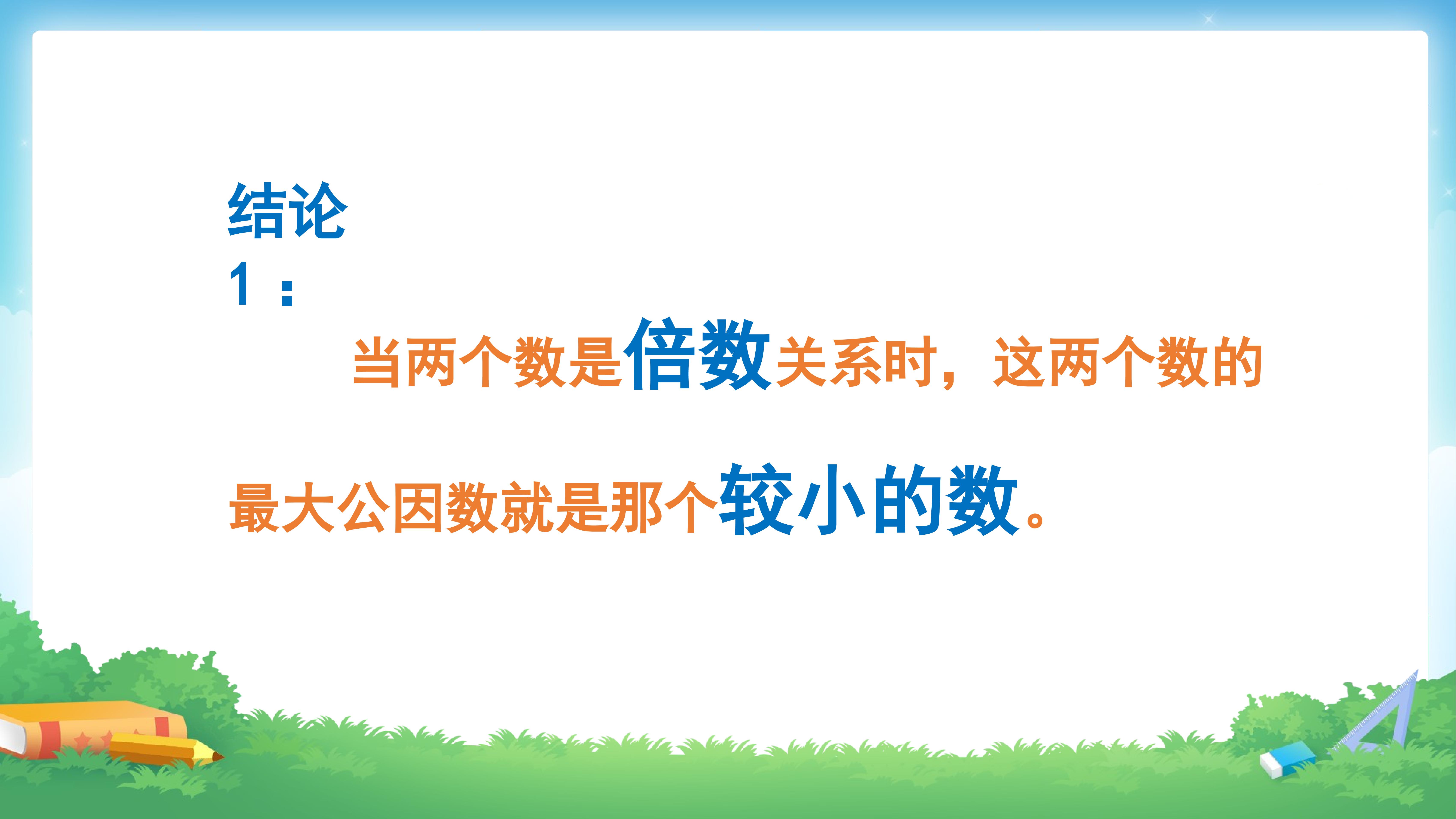 结论1：

当两个数是倍数关系时，这两个数的最大公因数就是那个较小的数。